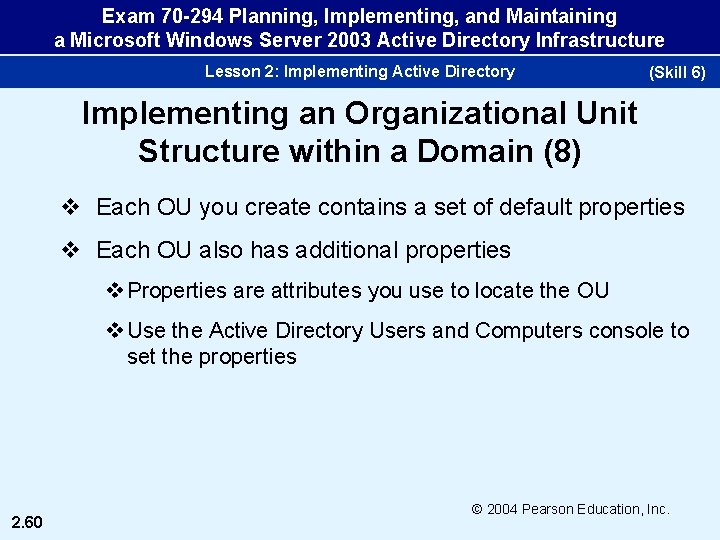 Exam 70-294 Planning, Implementing, and Maintaining a Microsoft Windows Server 2003 Active Directory Infrastructure

Lesson 2: Implementing Active Directory

(Skill 6)

Implementing an Organizational Unit Structure within a Domain (8)

❖ Each OU you create contains a set of default properties

❖ Each OU also has additional properties

❖ Properties are attributes you use to locate the OU

❖ Use the Active Directory Users and Computers console to set the properties

© 2004 Pearson Education, Inc.

2.60